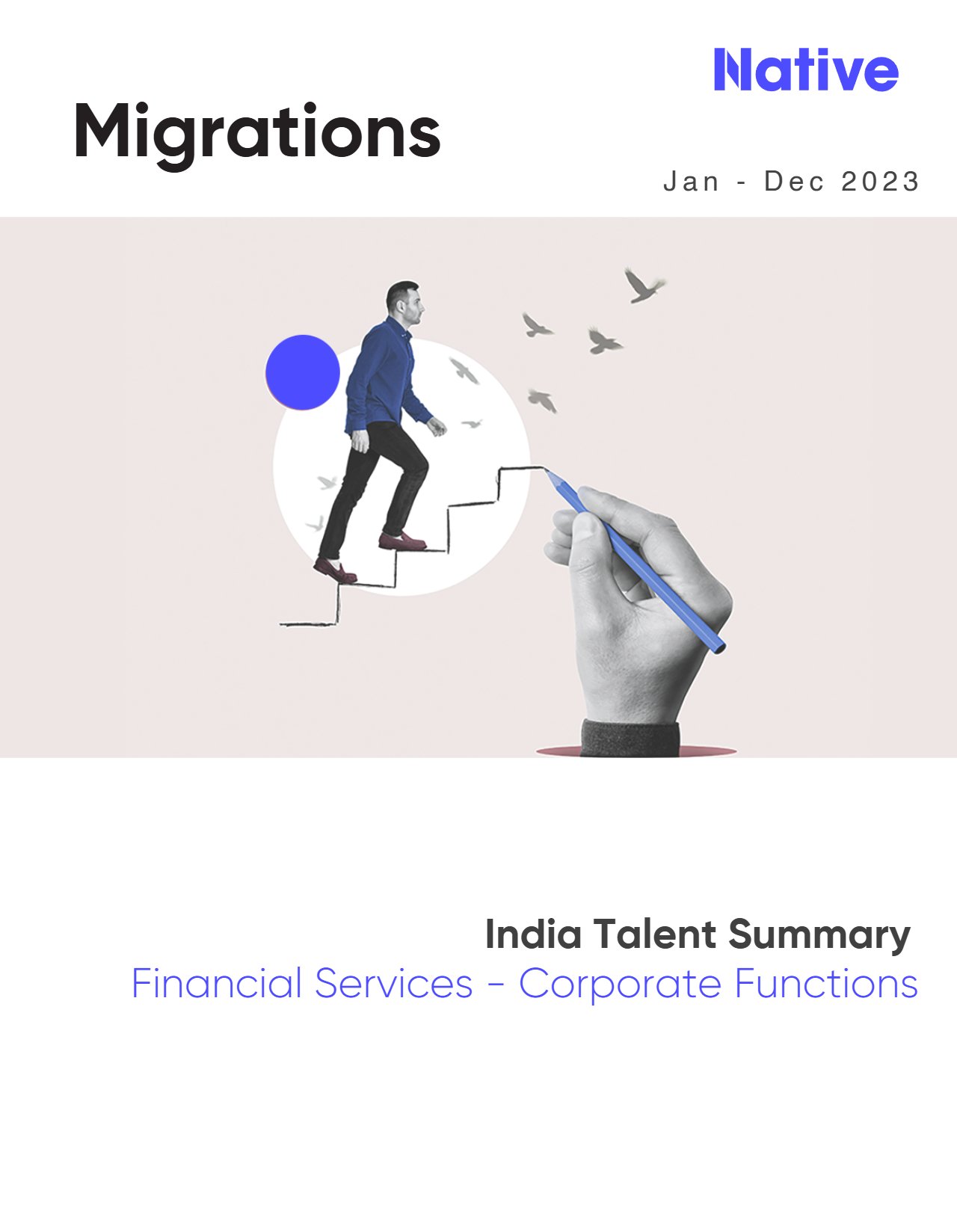 Native

Migrations

Jan - Dec 2023

India Talent Summary
Financial Services - Corporate Functions